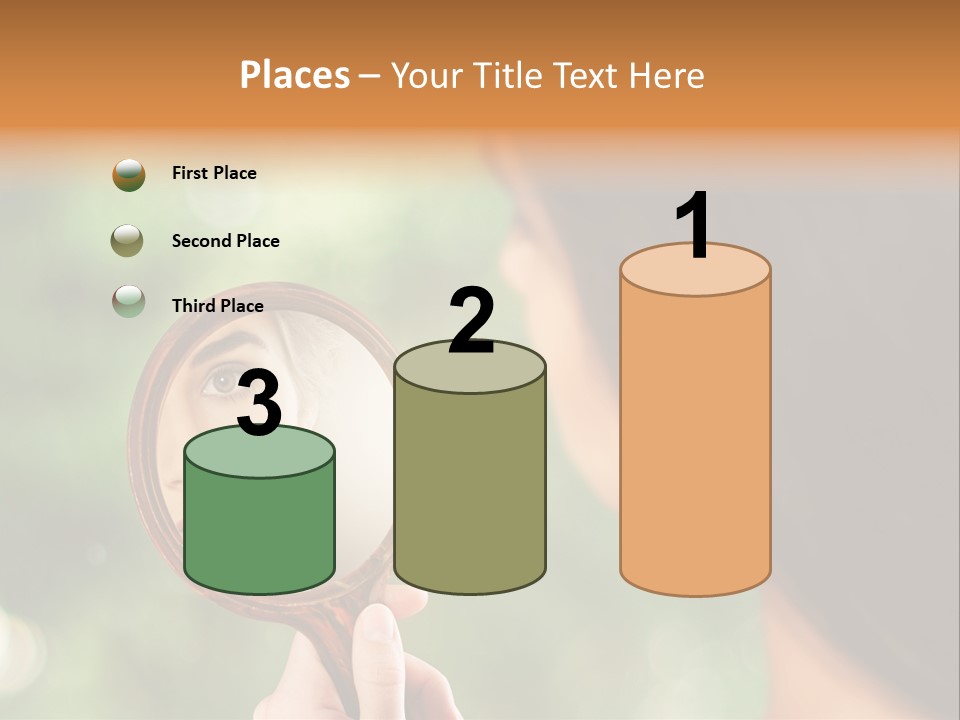 Places – Your Title Text Here

First Place

Second Place

Third Place

3

2

1